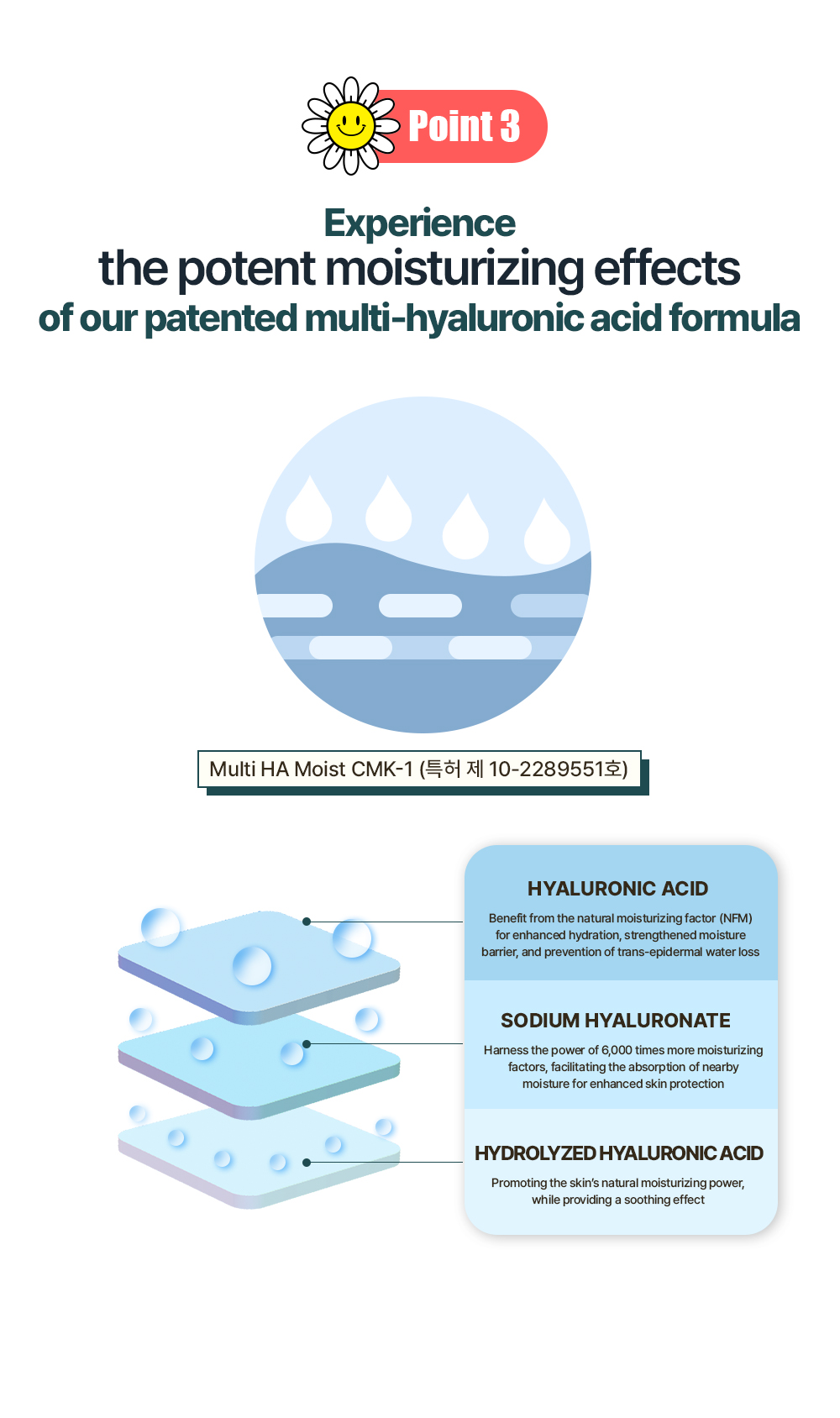 Point 3

Experience
the potent moisturizing effects
of our patented multi-hyaluronic acid formula

Multi HA Moist CMK-1 (특허 제 10-2289551호)

HYALURONIC ACID
Benefit from the natural moisturizing factor (NFM) for enhanced hydration, strengthened moisture barrier, and prevention of trans-epidermal water loss

SODIUM HYALURONATE
Harness the power of 6,000 times more moisturizing factors, facilitating the absorption of nearby moisture for enhanced skin protection

HYDROLYZED HYALURONIC ACID
Promoting the skin's natural moisturizing power, while providing a soothing effect